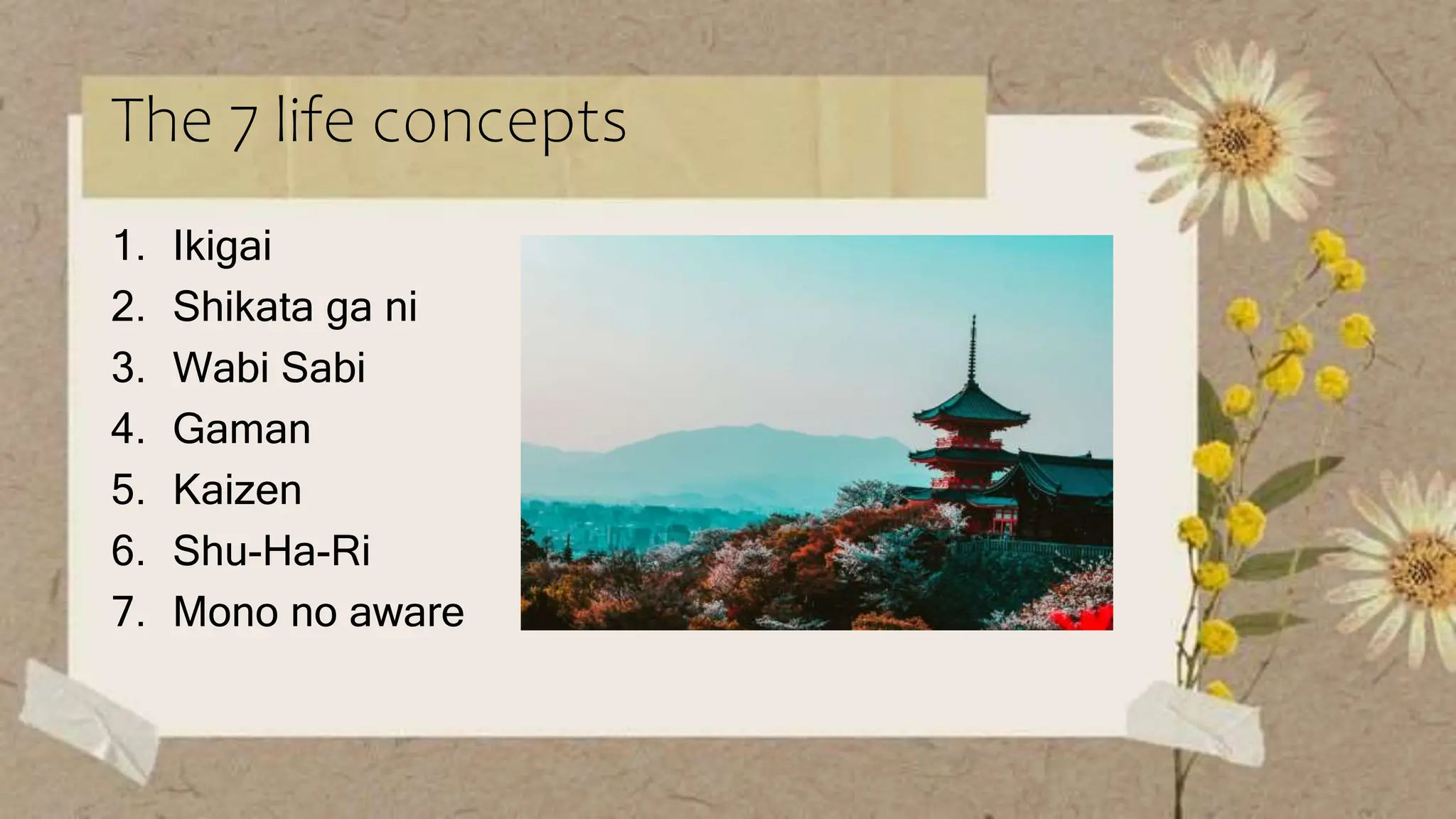 The 7 life concepts

1. Ikigai
2. Shikata ga ni
3. Wabi Sabi
4. Gaman
5. Kaizen
6. Shu-Ha-Ri
7. Mono no aware